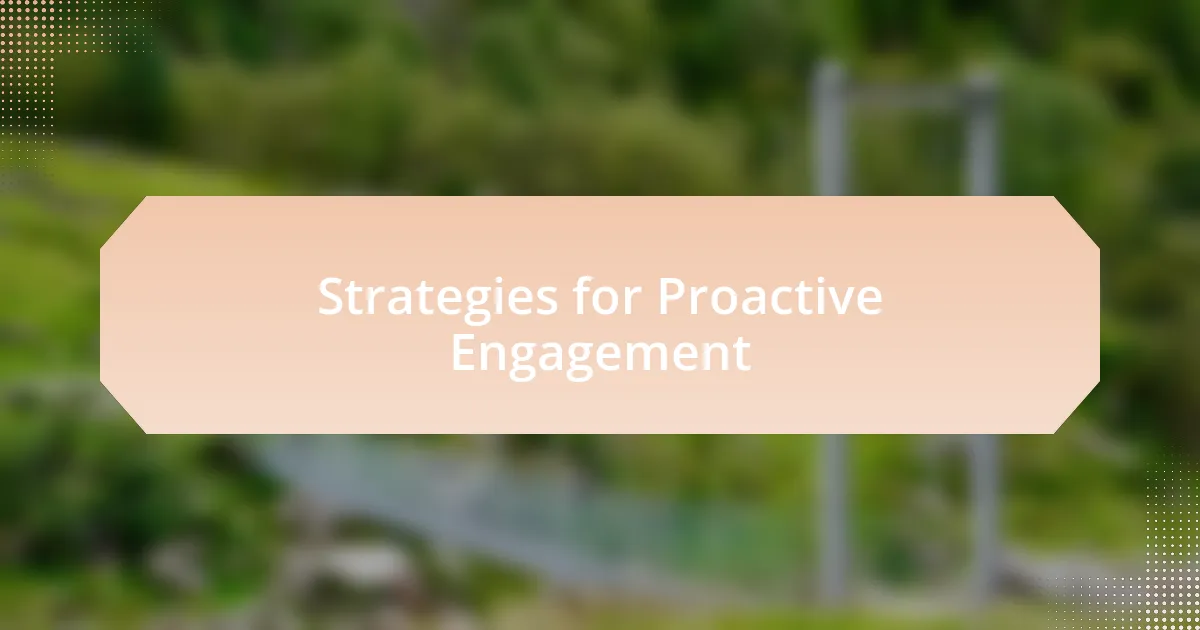 Strategies for Proactive Engagement